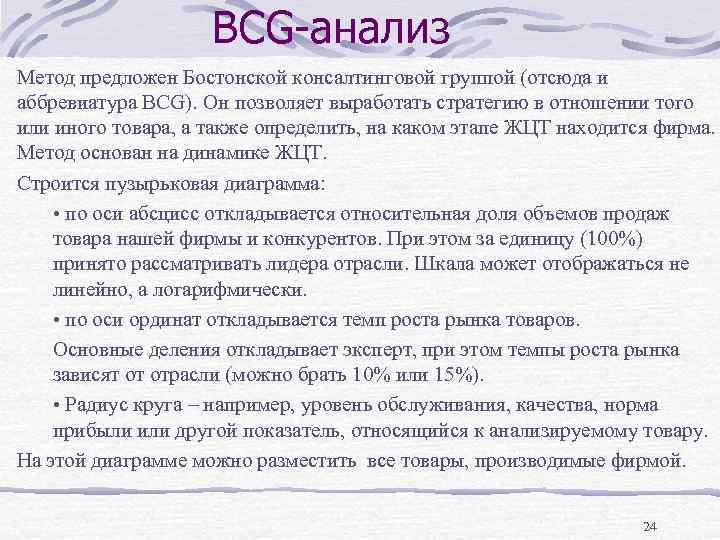 BCG-анализ

Метод предложен Бостонской консалтинговой группой (отсюда и аббревиатура BCG). Он позволяет выработать стратегию в отношении того или иного товара, а также определить, на каком этапе ЖЦТ находится фирма. Метод основан на динамике ЖЦТ.

Строится пузырьковая диаграмма:

• по оси абсцисс откладывается относительная доля объемов продаж товара нашей фирмы и конкурентов. При этом за единицу (100%) принято рассматривать лидера отрасли. Шкала может отображаться не линейно, а логарифмически.

• по оси ординат откладывается темп роста рынка товаров.

Основные деления откладывает эксперт, при этом темпы роста рынка зависят от отрасли (можно брать 10% или 15%).

• Радиус круга – например, уровень обслуживания, качества, норма прибыли или другой показатель, относящийся к анализируемому товару.

На этой диаграмме можно разместить все товары, производимые фирмой.

24